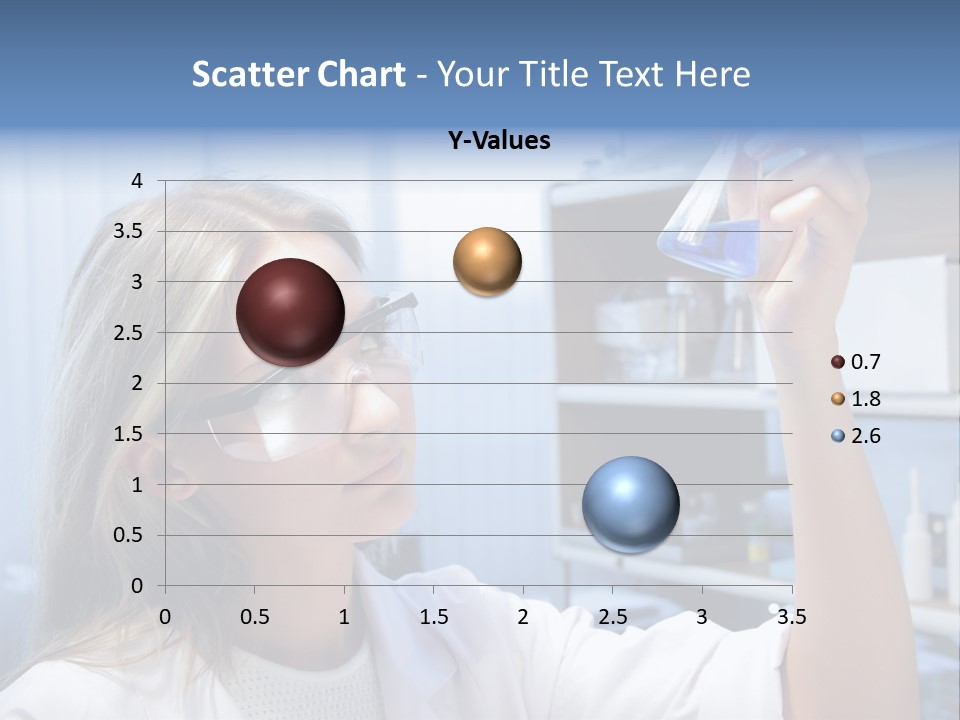 Scatter Chart - Your Title Text Here

Y-Values

4
3.5
3
2.5
2
1.5
1
0.5
0

0 0.5 1 1.5 2 2.5 3 3.5

0.7
1.8
2.6